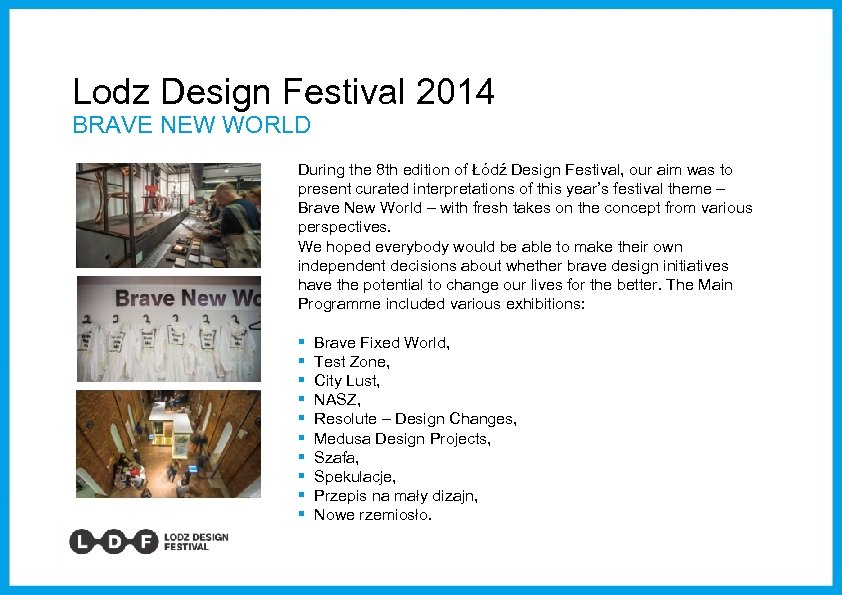 Lodz Design Festival 2014
BRAVE NEW WORLD

Brave New Wo

During the 8th edition of Łódź Design Festival, our aim was to present curated interpretations of this year's festival theme – Brave New World – with fresh takes on the concept from various perspectives.
We hoped everybody would be able to make their own independent decisions about whether brave design initiatives have the potential to change our lives for the better. The Main Programme included various exhibitions:

- Brave Fixed World,
- Test Zone,
- City Lust,
- NASZ,
- Resolute – Design Changes,
- Medusa Design Projects,
- Szafa,
- Spekulacje,
- Przepis na mały dizajn,
- Nowe rzemiosło.

L D F LODZ DESIGN FESTIVAL